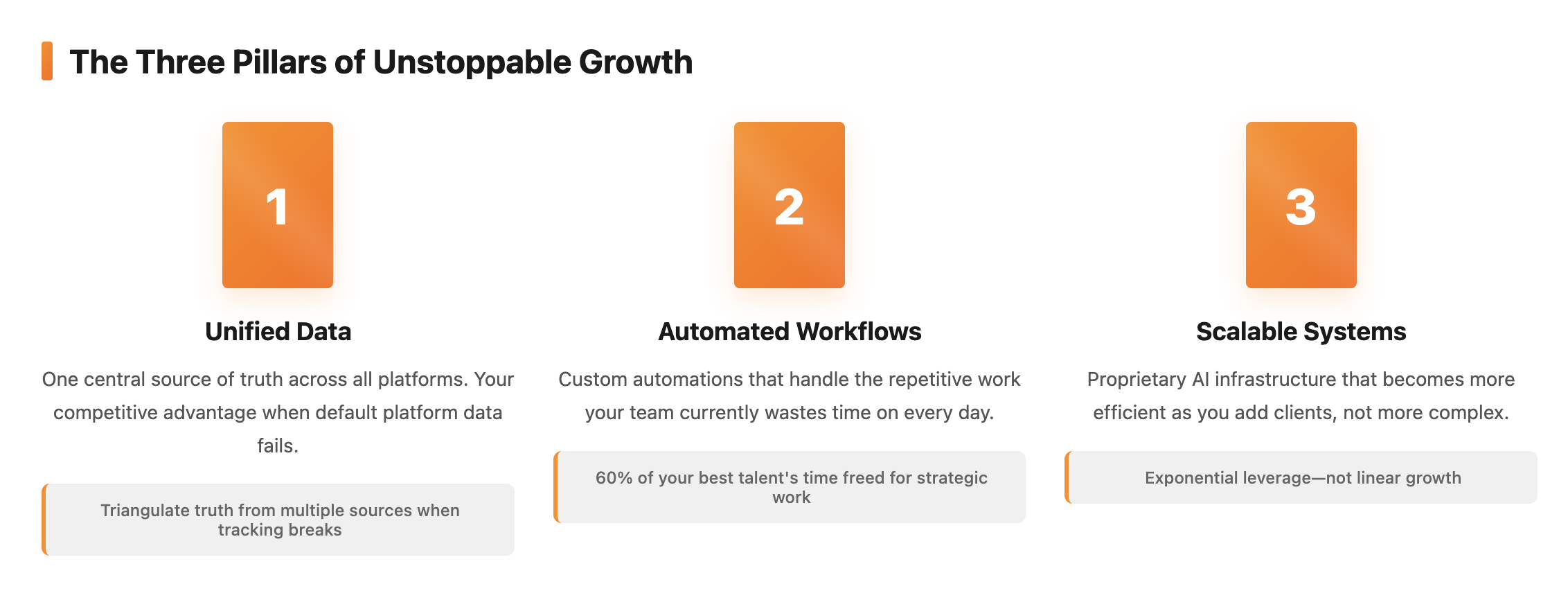 The Three Pillars of Unstoppable Growth

1

Unified Data

One central source of truth across all platforms. Your competitive advantage when default platform data fails.

Triangulate truth from multiple sources when tracking breaks

2

Automated Workflows

Custom automations that handle the repetitive work your team currently wastes time on every day.

60% of your best talent's time freed for strategic work

3

Scalable Systems

Proprietary AI infrastructure that becomes more efficient as you add clients, not more complex.

Exponential leverage—not linear growth